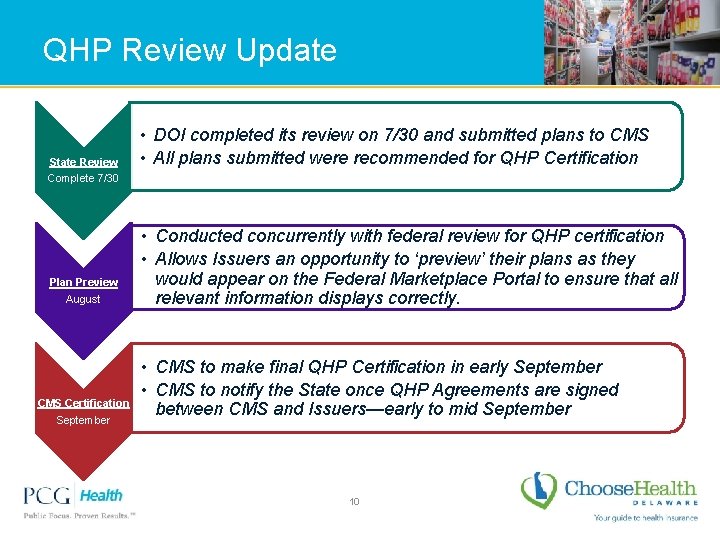 QHP Review Update

State Review
Complete 7/30

• DOI completed its review on 7/30 and submitted plans to CMS
• All plans submitted were recommended for QHP Certification

Plan Preview
August

• Conducted concurrently with federal review for QHP certification
• Allows Issuers an opportunity to 'preview' their plans as they would appear on the Federal Marketplace Portal to ensure that all relevant information displays correctly.

CMS Certification
September

• CMS to make final QHP Certification in early September
• CMS to notify the State once QHP Agreements are signed between CMS and Issuers—early to mid September

PCG Health
Public Focus. Proven Results.™

10

ChooseHealth
DELAWARE
Your guide to health insurance